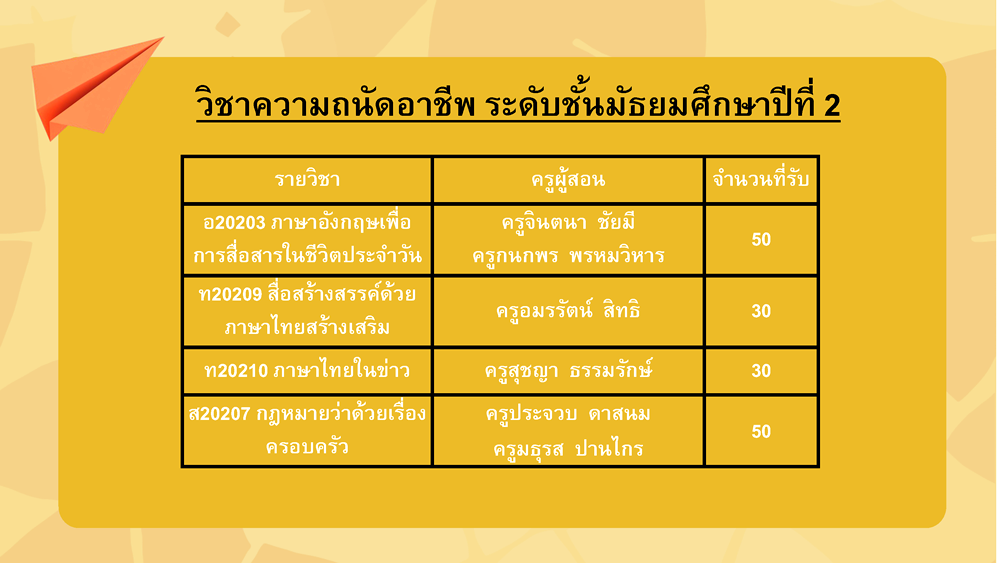 วิชาความถนัดอาชีพ ระดับชั้นมัธยมศึกษาปีที่ 2

| รายวิชา | ครูผู้สอน | จำนวนที่รับ |
|---|---|---|
| อ20203 ภาษาอังกฤษเพื่อการสื่อสารในชีวิตประจำวัน | ครูจินตนา ชัยมี ครูกนกพร พรหมวิหาร | 50 |
| ท20209 สื่อสร้างสรรค์ด้วยภาษาไทยสร้างเสริม | ครูอมรรัตน์ สิทธิ | 30 |
| ท20210 ภาษาไทยในข่าว | ครูสุชญา ธรรมรักษ์ | 30 |
| ส20207 กฎหมายว่าด้วยเรื่องครอบครัว | ครูประจวบ ดาสนม ครูมธุรส ปานไกร | 50 |